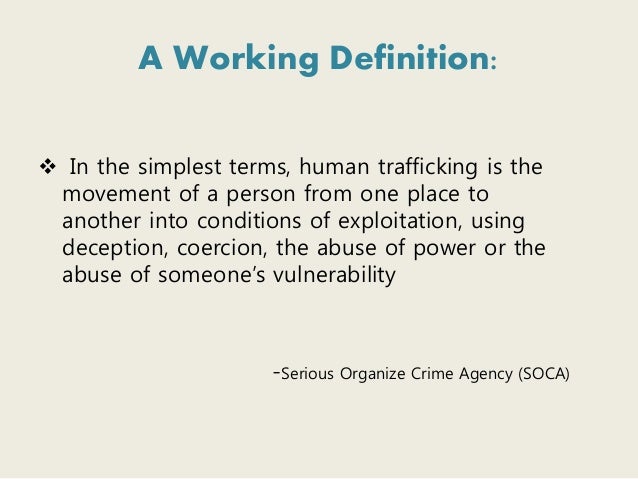 A Working Definition:

❖ In the simplest terms, human trafficking is the movement of a person from one place to another into conditions of exploitation, using deception, coercion, the abuse of power or the abuse of someone's vulnerability

-Serious Organize Crime Agency (SOCA)